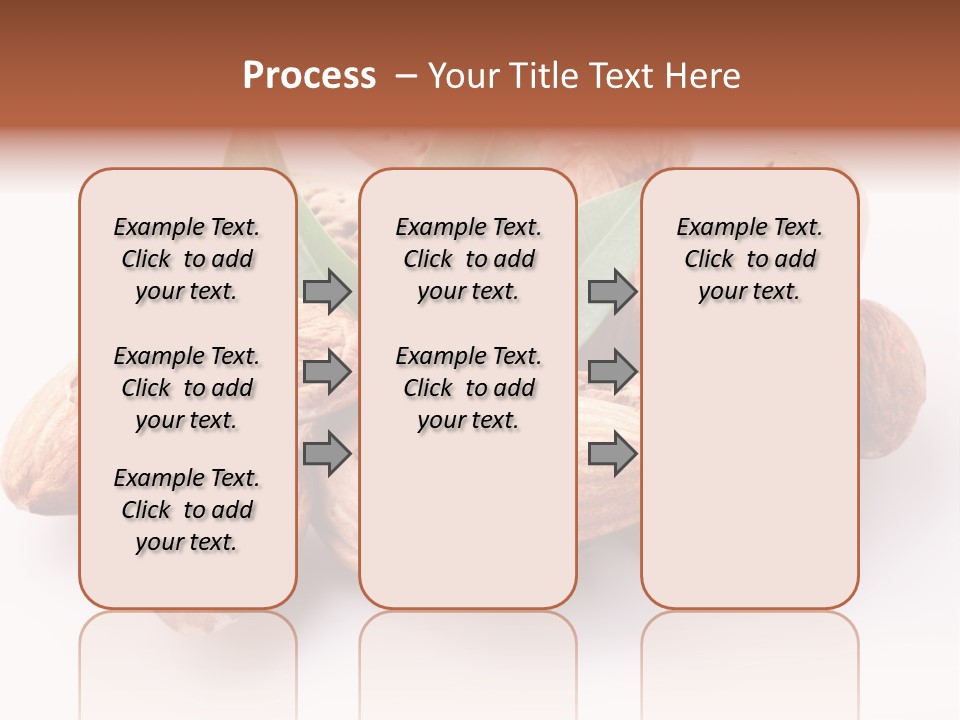 Process – Your Title Text Here

Example Text. Click to add your text.

Example Text. Click to add your text.

Example Text. Click to add your text.

Example Text. Click to add your text.

Example Text. Click to add your text.

Example Text. Click to add your text.